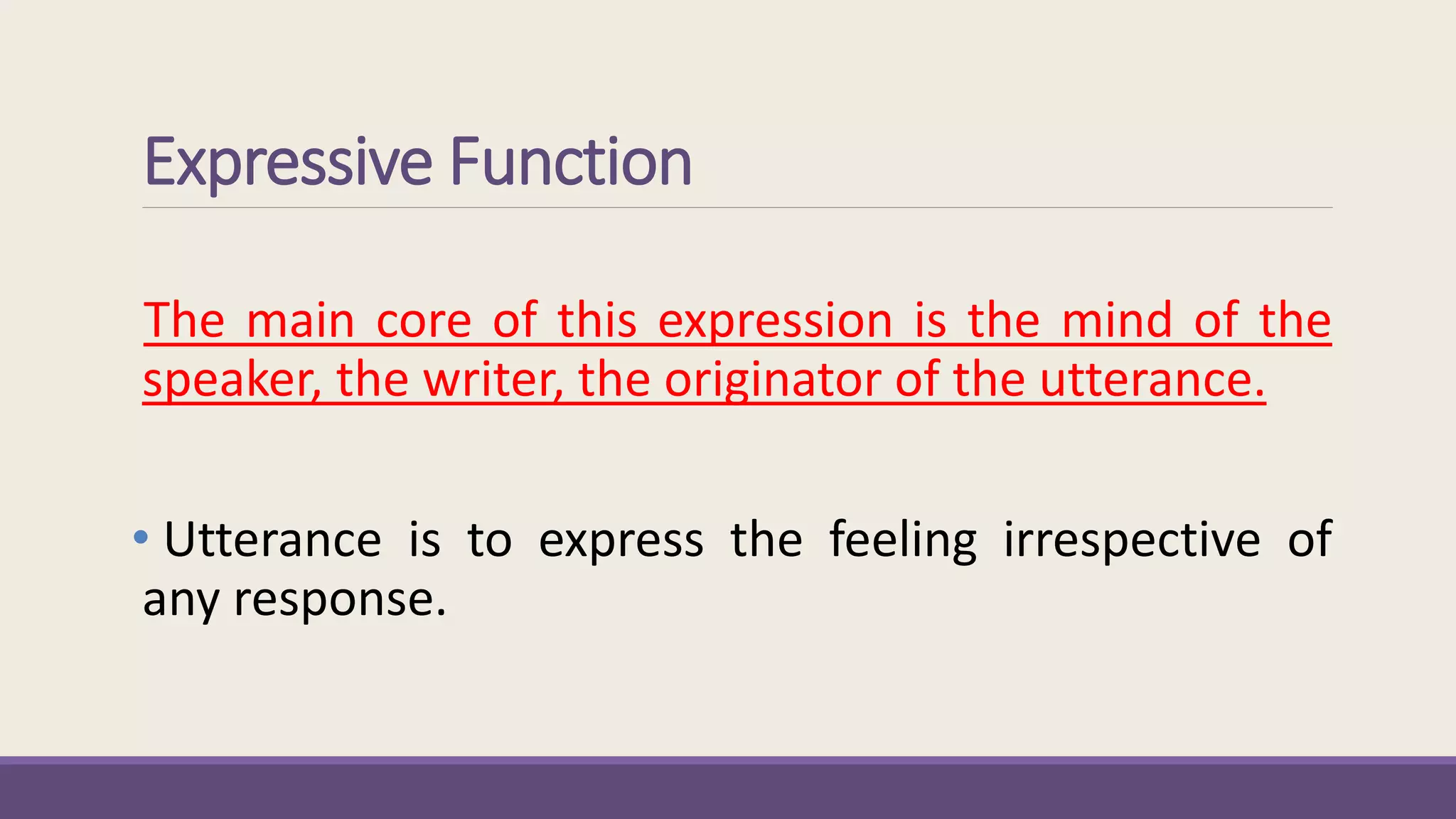 Expressive Function

The main core of this expression is the mind of the speaker, the writer, the originator of the utterance.

• Utterance is to express the feeling irrespective of any response.